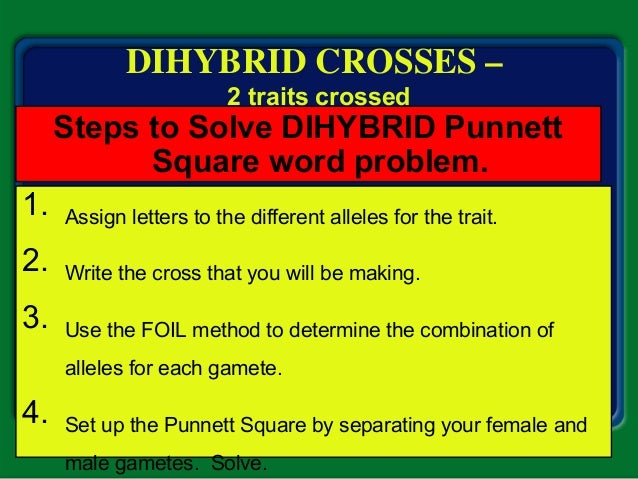 DIHYBRID CROSSES –
2 traits crossed

Steps to Solve DIHYBRID Punnett Square word problem.

1. Assign letters to the different alleles for the trait.

2. Write the cross that you will be making.

3. Use the FOIL method to determine the combination of alleles for each gamete.

4. Set up the Punnett Square by separating your female and male gametes. Solve.